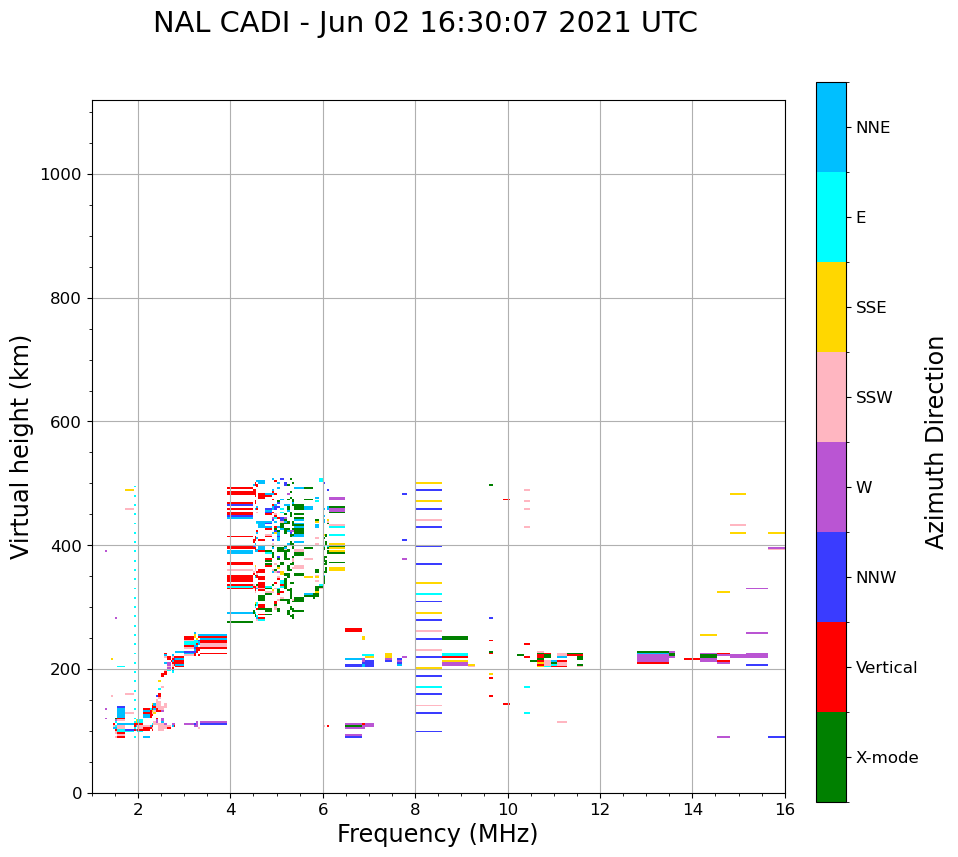 NAL CADI - Jun 02 16:30:07 2021 UTC

Virtual height (km)

1000
800
600
400
200
0

2
4
6
8
10
12
14
16

Frequency (MHz)

NNE
E
SSE
SSW
W
NNW
Vertical
X-mode

Azimuth Direction